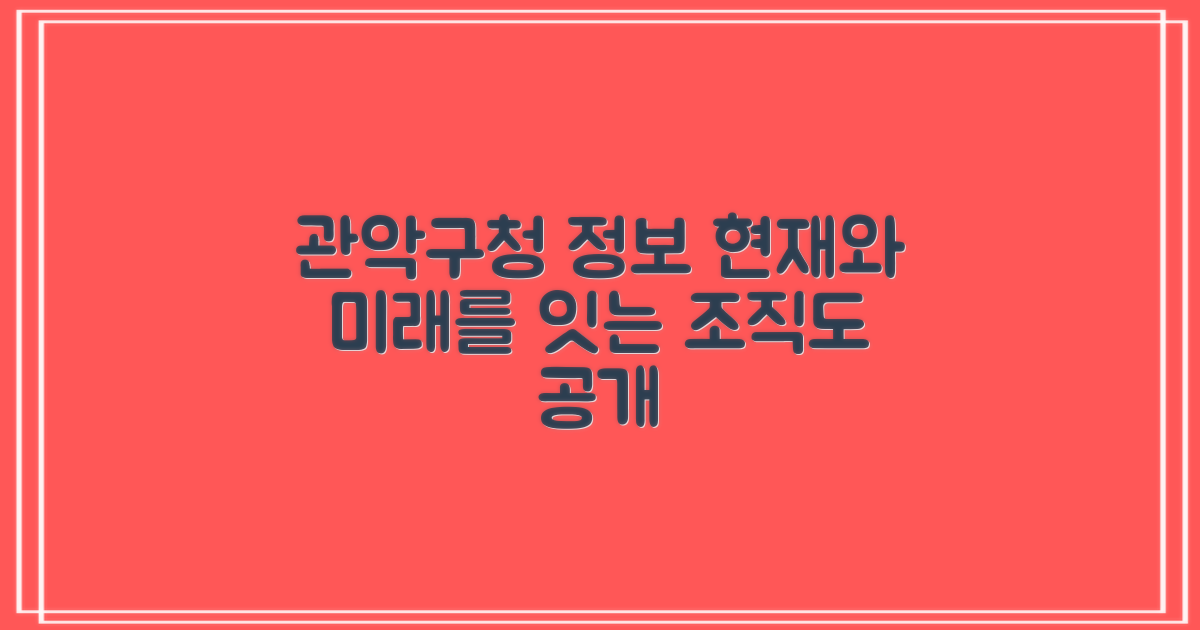 관악구청 정보 현재와 미래를 잇는 조직도 공개